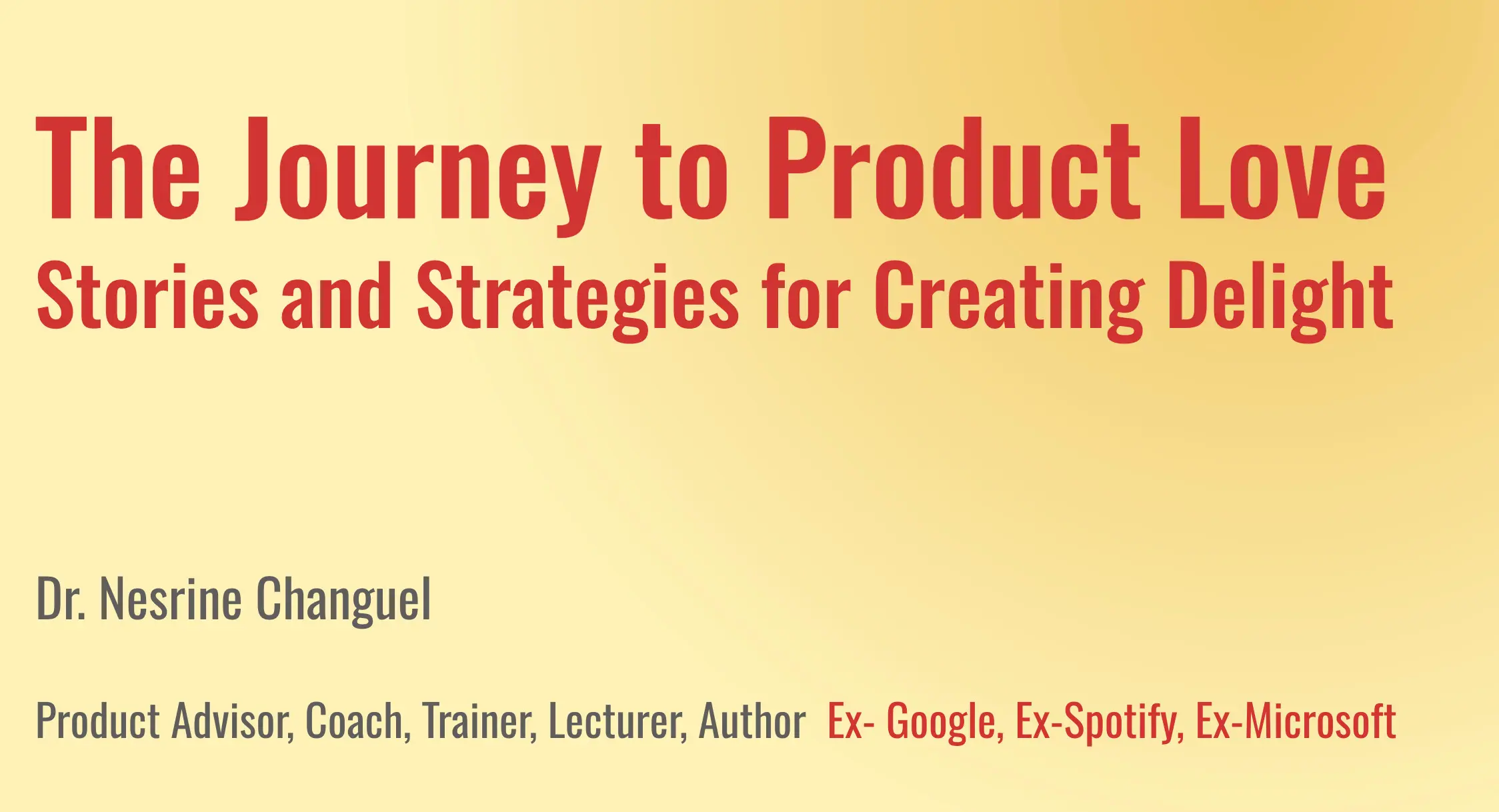 The Journey to Product Love
Stories and Strategies for Creating Delight

Dr. Nesrine Changuel

Product Advisor, Coach, Trainer, Lecturer, Author Ex- Google, Ex-Spotify, Ex-Microsoft